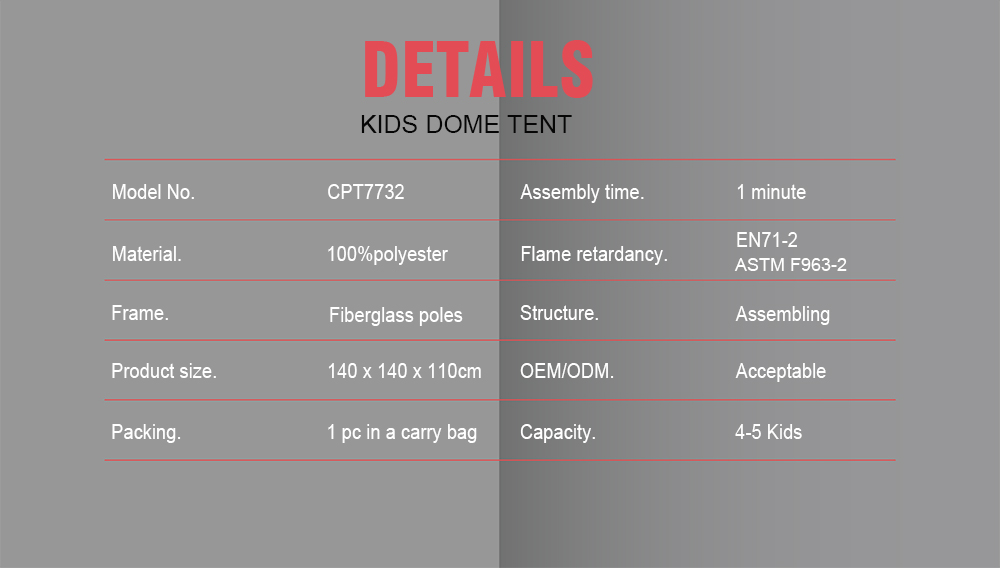 DETAILS

KIDS DOME TENT

| Model No. | CPT7732 | Assembly time. | 1 minute |
|---|---|---|---|
| Material. | 100%polyester | Flame retardancy. | EN71-2 ASTM F963-2 |
| Frame. | Fiberglass poles | Structure. | Assembling |
| Product size. | 140 x 140 x 110cm | OEM/ODM. | Acceptable |
| Packing. | 1 pc in a carry bag | Capacity. | 4-5 Kids |